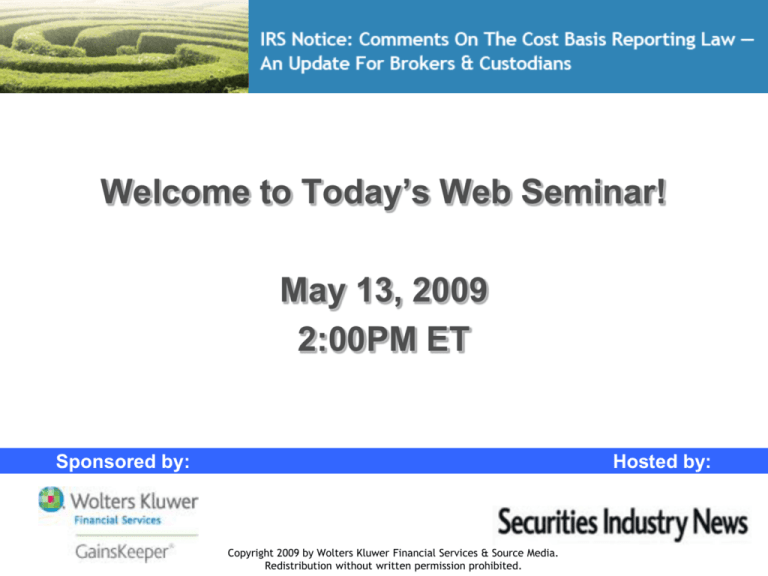 IRS Notice: Comments On The Cost Basis Reporting Law — An Update For Brokers & Custodians

Welcome to Today's Web Seminar!

May 13, 2009
2:00PM ET

Sponsored by:

Hosted by:

Wolters Kluwer
Financial Services

GainsKeeper®

Securities Industry News

Copyright 2009 by Wolters Kluwer Financial Services & Source Media. Redistribution without written permission prohibited.